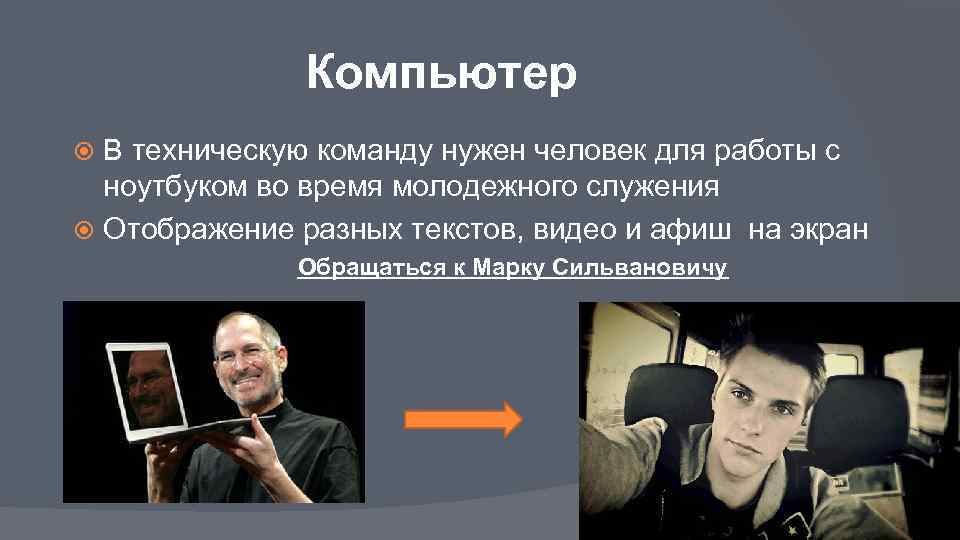 Компьютер

В техническую команду нужен человек для работы с ноутбуком во время молодежного служения

Отображение разных текстов, видео и афиш на экран

Обращаться к Марку Сильвановичу